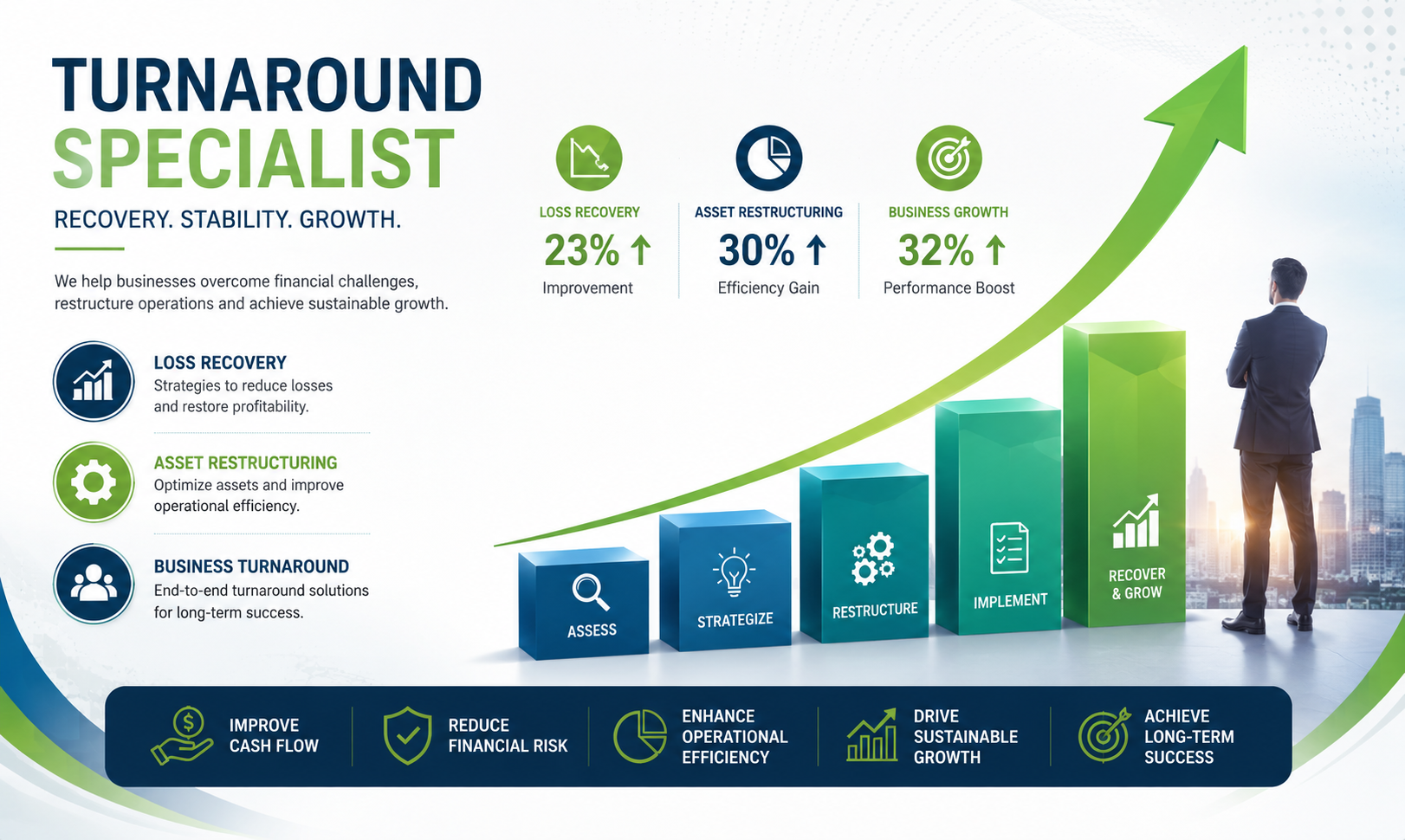 TURNAROUND SPECIALIST

RECOVERY. STABILITY. GROWTH.

We help businesses overcome financial challenges, restructure operations and achieve sustainable growth.

LOSS RECOVERY
Strategies to reduce losses and restore profitability.

ASSET RESTRUCTURING
Optimize assets and improve operational efficiency.

BUSINESS TURNAROUND
End-to-end turnaround solutions for long-term success.

LOSS RECOVERY
23% ↑
Improvement

ASSET RESTRUCTURING
30% ↑
Efficiency Gain

BUSINESS GROWTH
32% ↑
Performance Boost

ASSESS

STRATEGIZE

RESTRUCTURE

IMPLEMENT

RECOVER & GROW

IMPROVE CASH FLOW

REDUCE FINANCIAL RISK

ENHANCE OPERATIONAL EFFICIENCY

DRIVE SUSTAINABLE GROWTH

ACHIEVE LONG-TERM SUCCESS